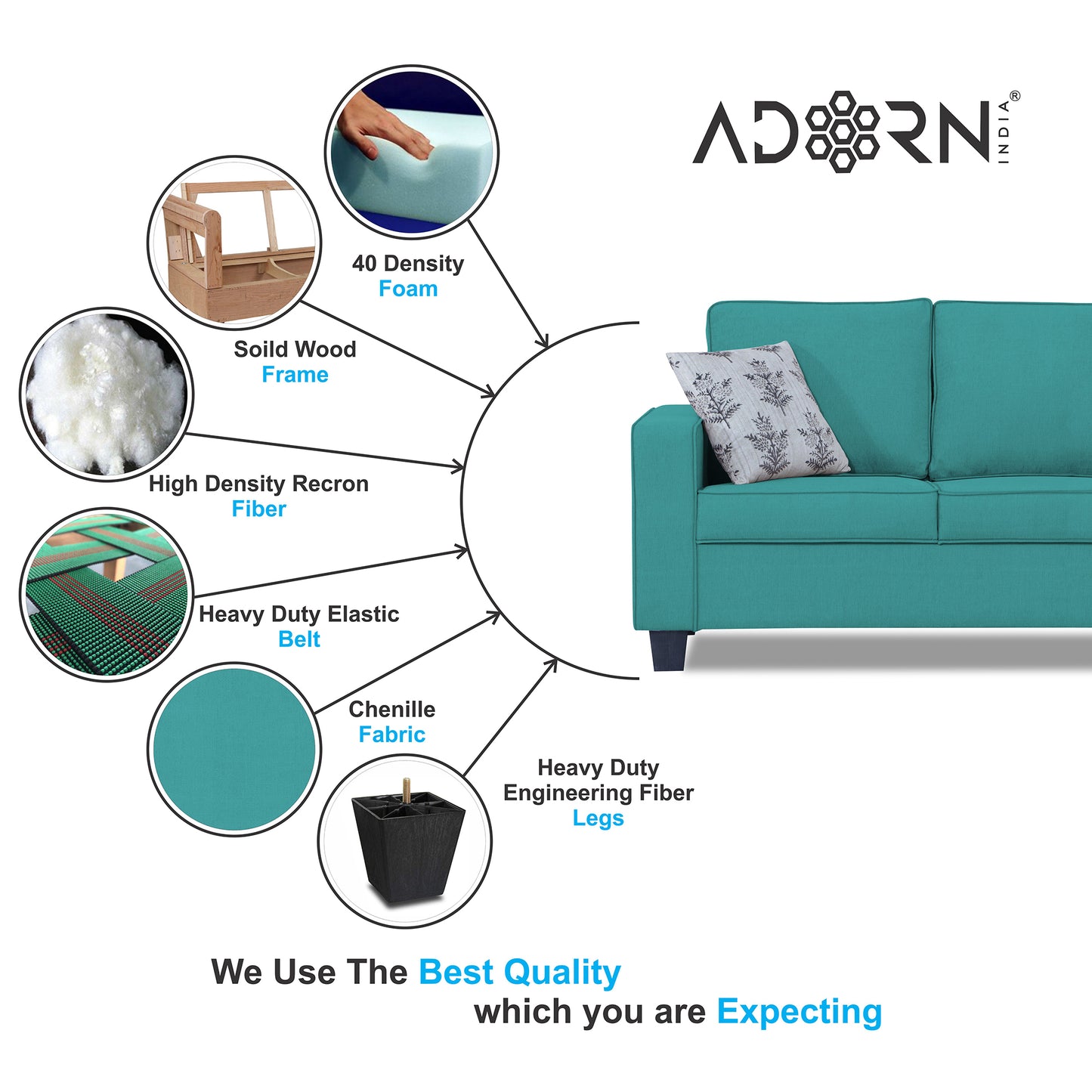 ADORN INDIA®

40 Density
Foam

Soild Wood
Frame

High Density Recron
Fiber

Heavy Duty Elastic
Belt

Chenille
Fabric

Heavy Duty
Engineering Fiber
Legs

We Use The Best Quality
which you are Expecting